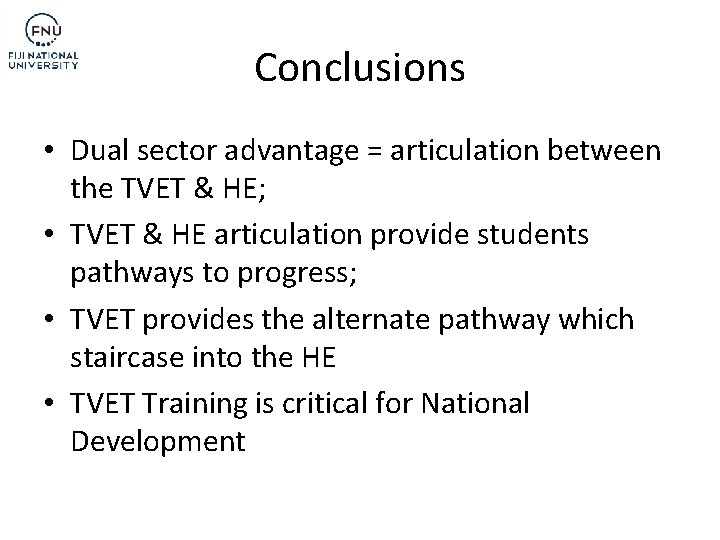 FNU
FIJI NATIONAL UNIVERSITY

Conclusions

• Dual sector advantage = articulation between the TVET & HE;
• TVET & HE articulation provide students pathways to progress;
• TVET provides the alternate pathway which staircase into the HE
• TVET Training is critical for National Development